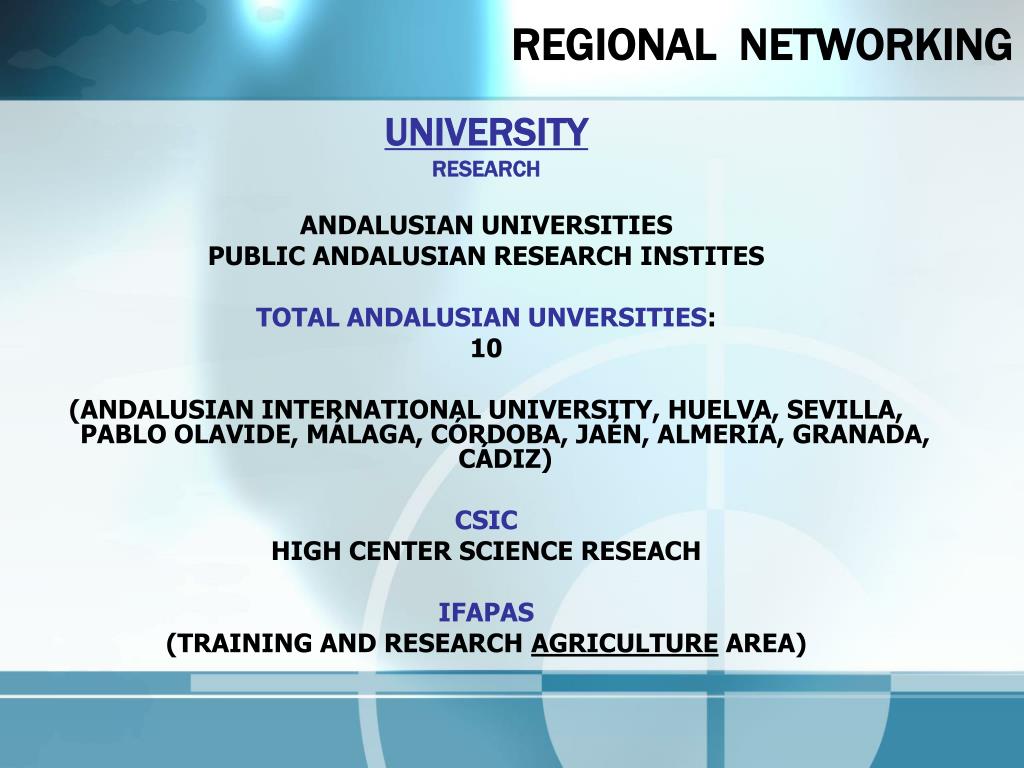 REGIONAL NETWORKING

UNIVERSITY
RESEARCH

ANDALUSIAN UNIVERSITIES
PUBLIC ANDALUSIAN RESEARCH INSTITES

TOTAL ANDALUSIAN UNVERSITIES:
10

(ANDALUSIAN INTERNATIONAL UNIVERSITY, HUELVA, SEVILLA, PABLO OLAVIDE, MÁLAGA, CÓRDOBA, JAÉN, ALMERÍA, GRANADA, CÁDIZ)

CSIC
HIGH CENTER SCIENCE RESEACH

IFAPAS
(TRAINING AND RESEARCH AGRICULTURE AREA)